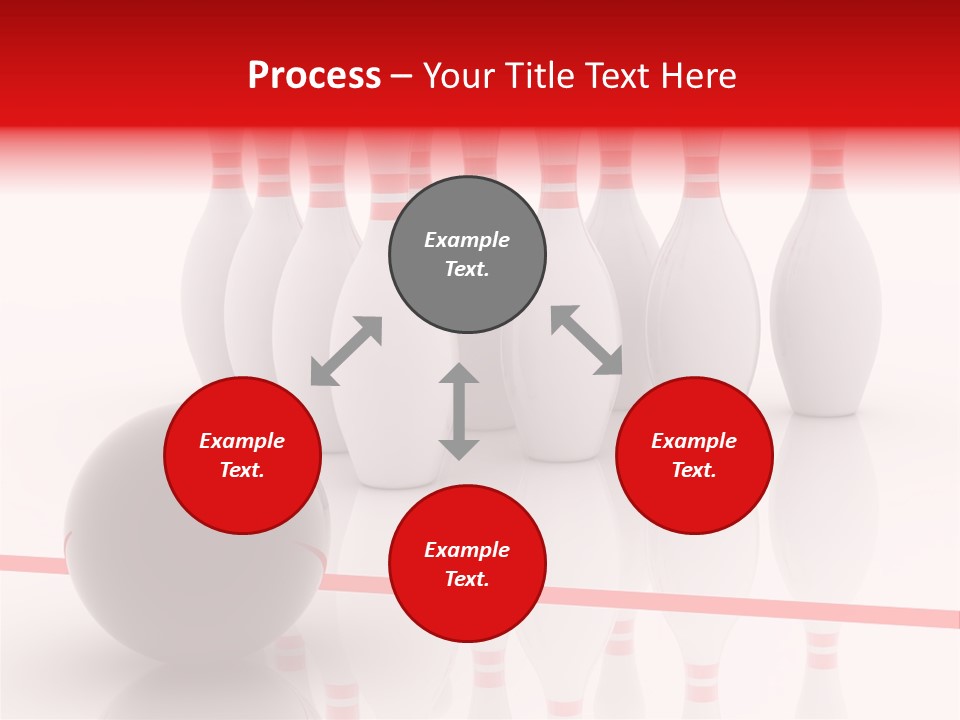 Process – Your Title Text Here

Example Text.

Example Text.

Example Text.

Example Text.